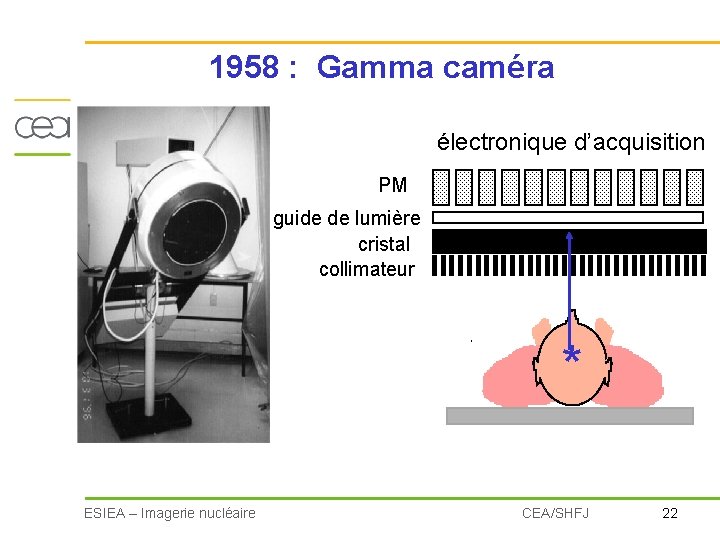 1958 : Gamma caméra

cea

électronique d'acquisition

PM

guide de lumière

cristal

collimateur

ESIEA – Imagerie nucléaire

CEA/SHFJ

22